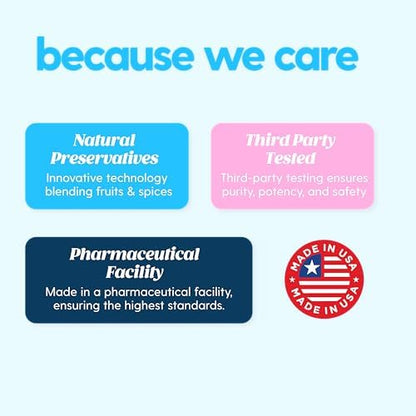 because we care

Natural Preservatives

Innovative technology blending fruits & spices

Third Party Tested

Third-party testing ensures purity, potency, and safety

Pharmaceutical Facility

Made in a pharmaceutical facility, ensuring the highest standards.

MADE IN USA
MADE IN USA